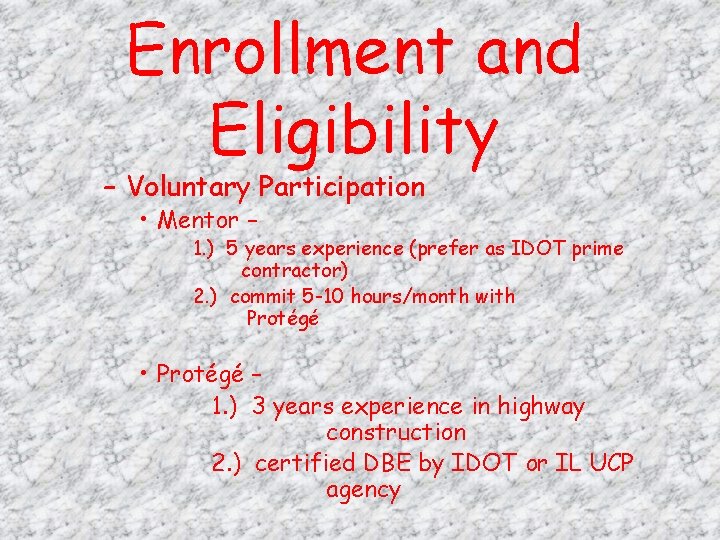 Enrollment and Eligibility

– Voluntary Participation

• Mentor –

1.) 5 years experience (prefer as IDOT prime contractor)

2.) commit 5-10 hours/month with Protégé

• Protégé –

1.) 3 years experience in highway construction

2.) certified DBE by IDOT or IL UCP agency